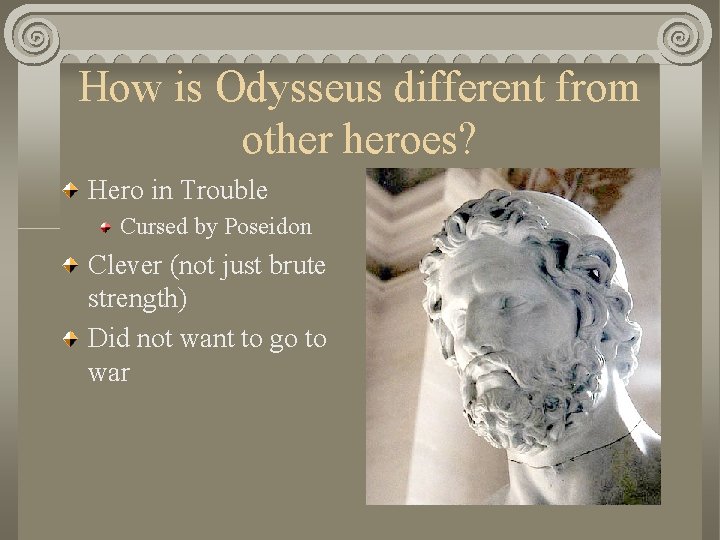 How is Odysseus different from other heroes?

Hero in Trouble
Cursed by Poseidon
Clever (not just brute strength)
Did not want to go to war